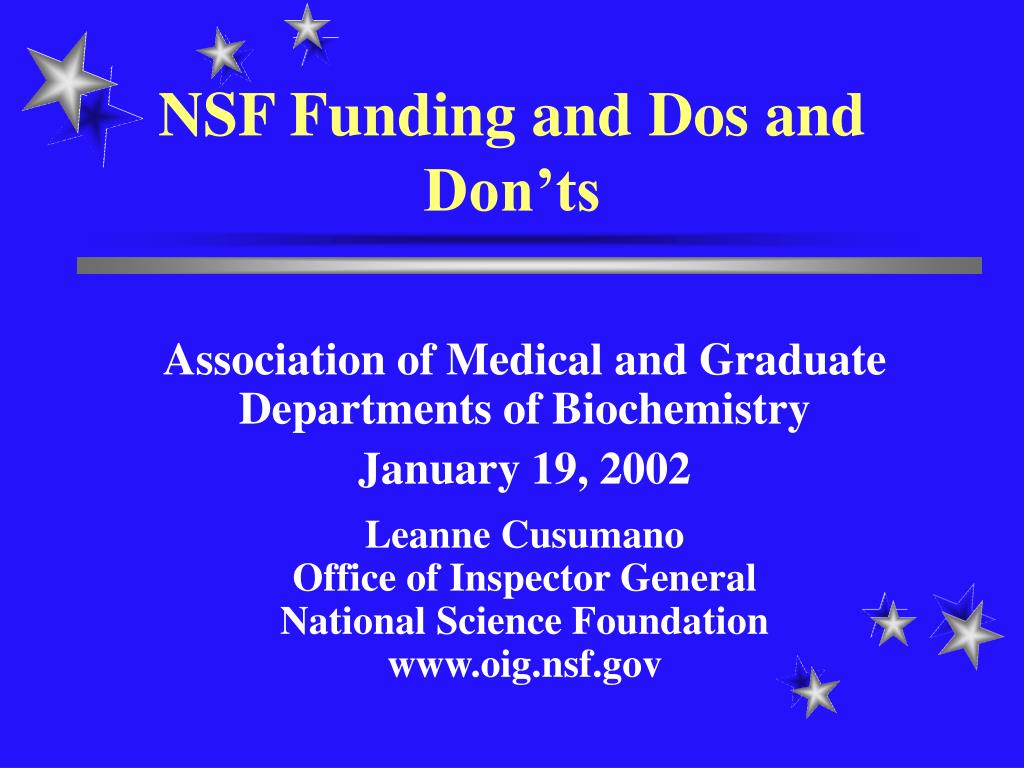 NSF Funding and Dos and Don’ts

Association of Medical and Graduate Departments of Biochemistry

January 19, 2002

Leanne Cusumano
Office of Inspector General
National Science Foundation
www.oig.nsf.gov